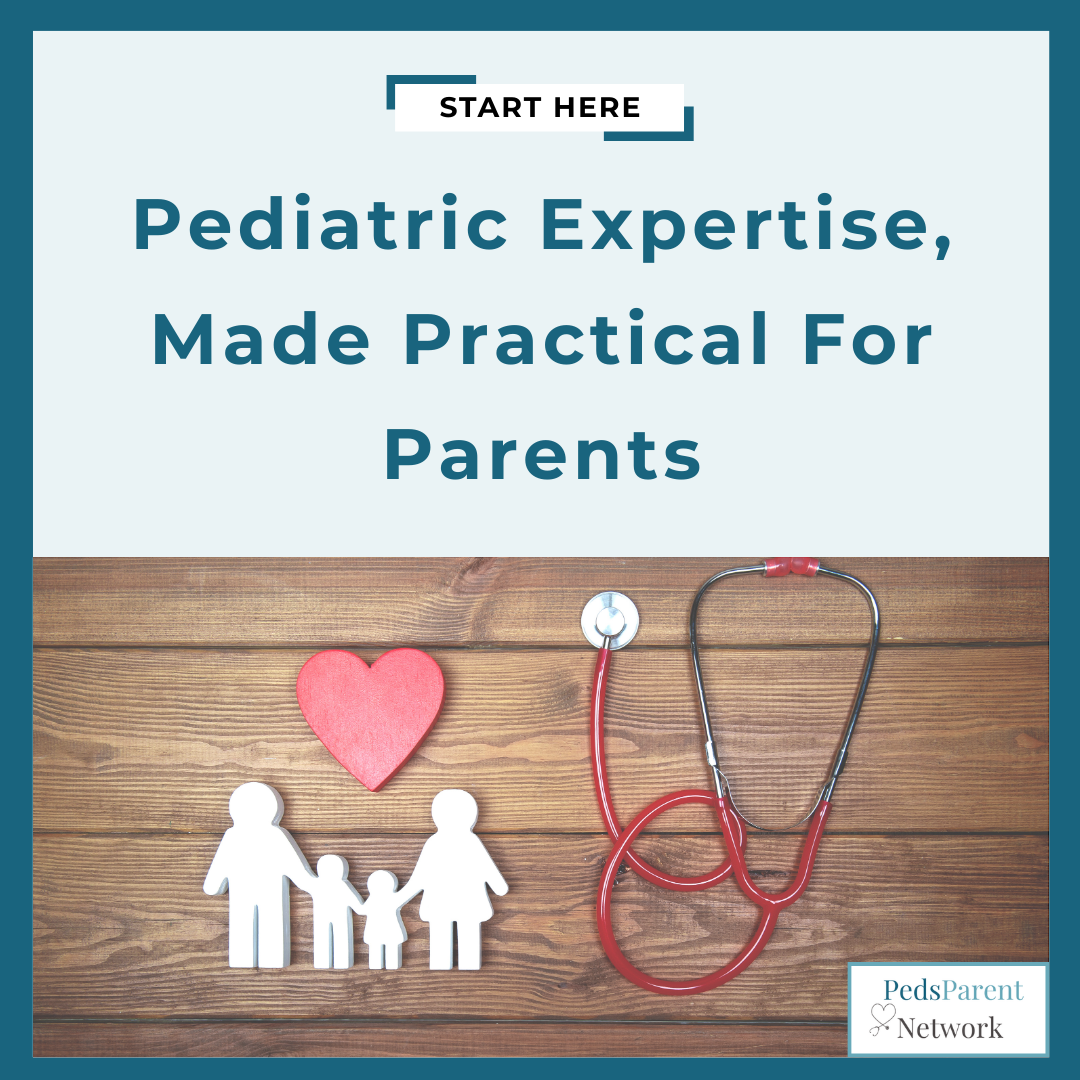 START HERE

Pediatric Expertise, Made Practical For Parents

PedsParent Network